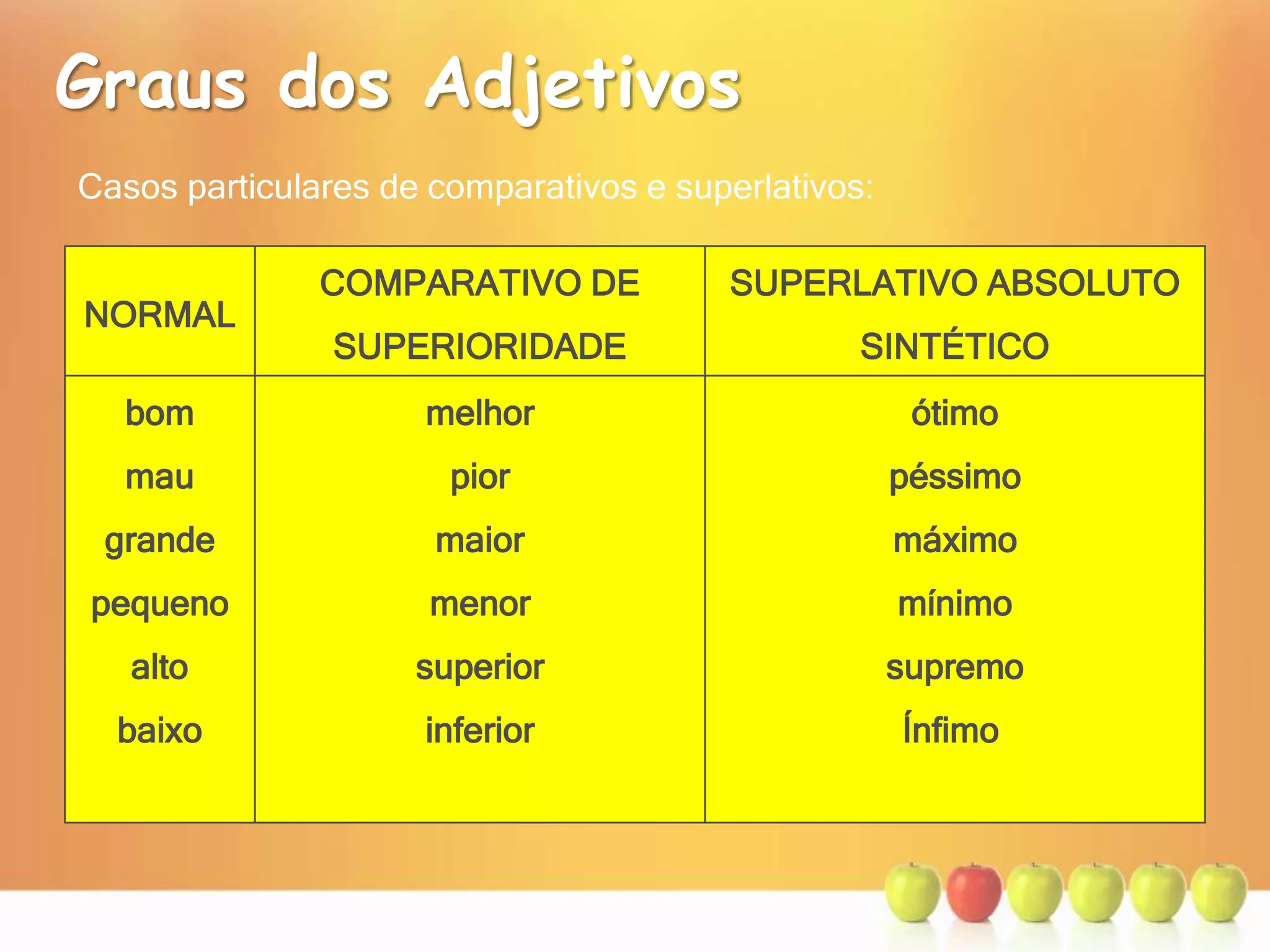 Graus dos Adjetivos

Casos particulares de comparativos e superlativos:

| NORMAL | COMPARATIVO DE SUPERIORIDADE | SUPERLATIVO ABSOLUTO SINTÉTICO |
|---|---|---|
| bom | melhor | ótimo |
| mau | pior | péssimo |
| grande | maior | máximo |
| pequeno | menor | mínimo |
| alto | superior | supremo |
| baixo | inferior | Ínfimo |